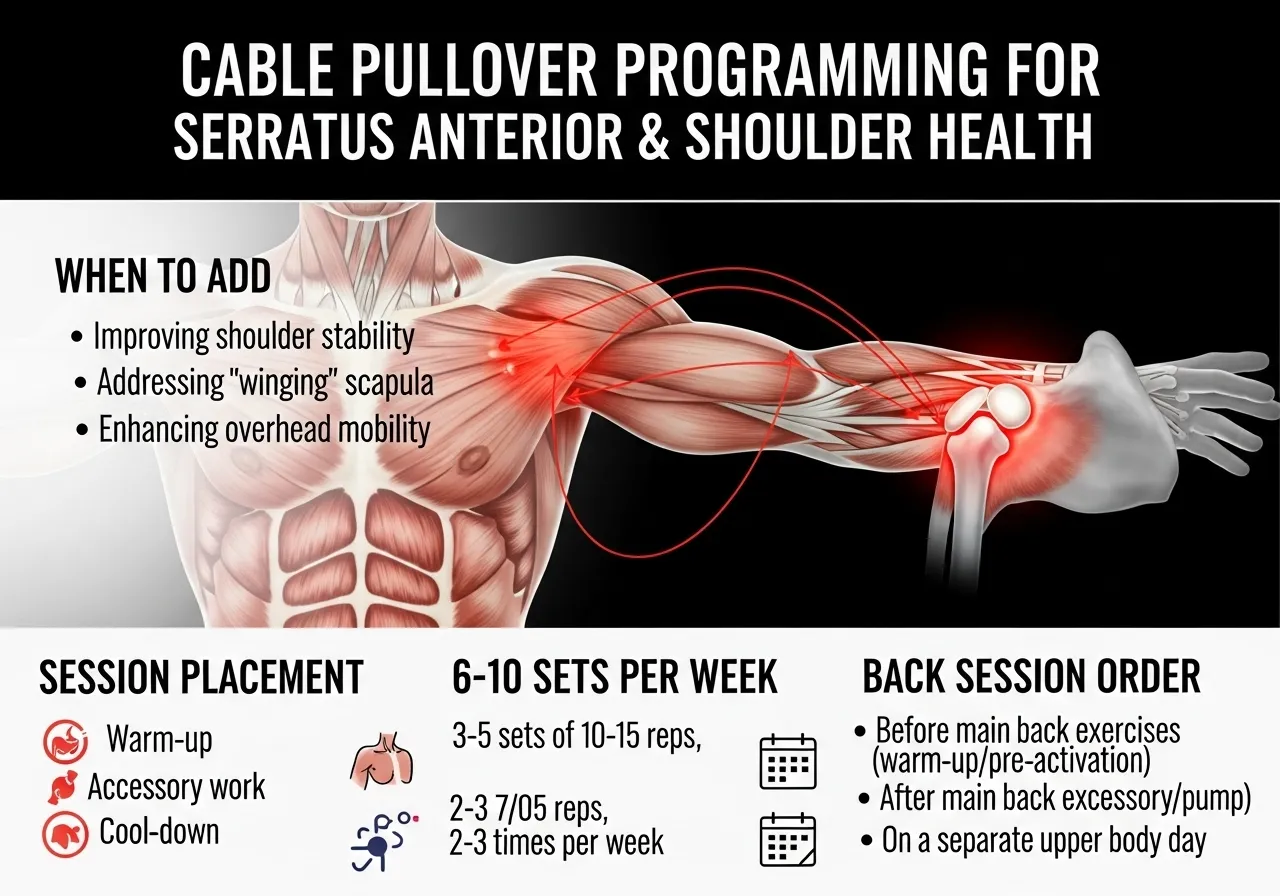 CABLE PULLOVER PROGRAMMING FOR SERRATUS ANTERIOR & SHOULDER HEALTH

WHEN TO ADD

• Improving shoulder stability
• Addressing "winging" scapula
• Enhancing overhead mobility

SESSION PLACEMENT

Warm-up
Accessory work
Cool-down

6-10 SETS PER WEEK

3-5 sets of 10-15 reps,

2-3 7/05 reps, 2-3 times per week

BACK SESSION ORDER

• Before main back exercises (warm-up/pre-activation)
• After main back excessory/pump)
• On a separate upper body day